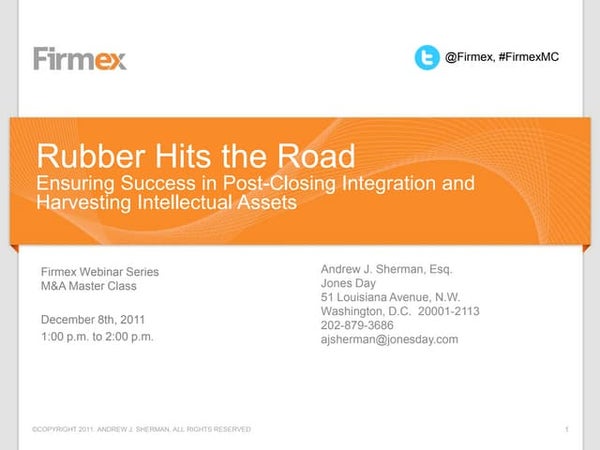 Firmex

@Firmex, #FirmexMC

Rubber Hits the Road
Ensuring Success in Post-Closing Integration and Harvesting Intellectual Assets

Firmex Webinar Series
M&A Master Class

December 8th, 2011
1:00 p.m. to 2:00 p.m.

Andrew J. Sherman, Esq.
Jones Day
51 Louisiana Avenue, N.W.
Washington, D.C. 20001-2113
202-879-3686
ajsherman@jonesday.com

©COPYRIGHT 2011. ANDREW J. SHERMAN. ALL RIGHTS RESERVED

1